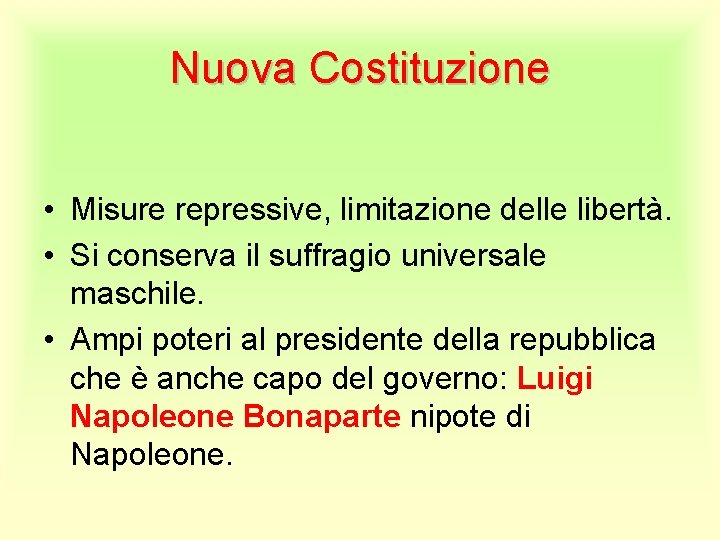 Nuova Costituzione

• Misure repressive, limitazione delle libertà.
• Si conserva il suffragio universale maschile.
• Ampi poteri al presidente della repubblica che è anche capo del governo: Luigi Napoleone Bonaparte nipote di Napoleone.